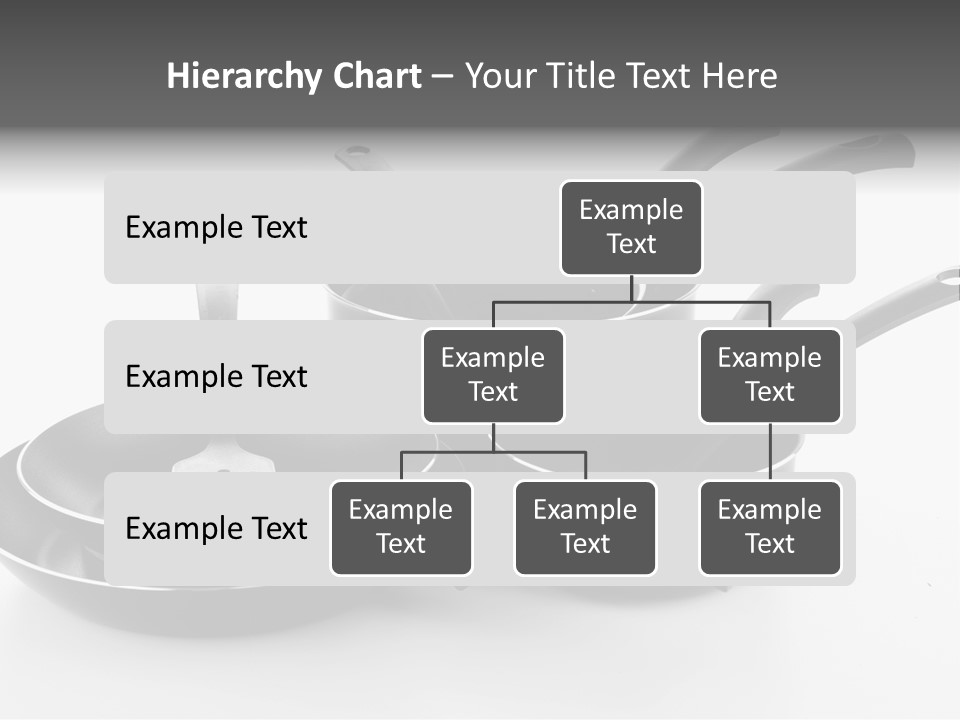 Hierarchy Chart – Your Title Text Here

Example Text

Example Text

Example Text

Example Text

Example Text

Example Text

Example Text

Example Text

Example Text